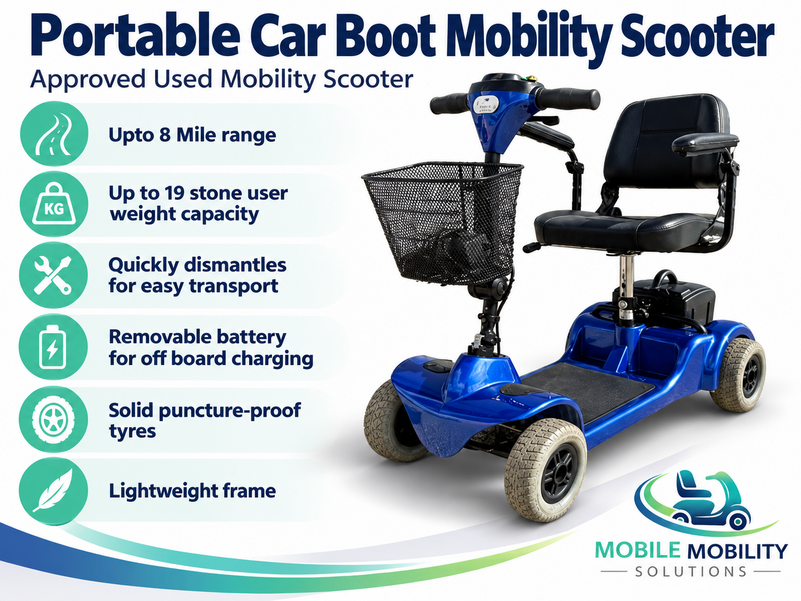 Portable Car Boot Mobility Scooter

Approved Used Mobility Scooter

Upto 8 Mile range

KG

Up to 19 stone user weight capacity

Quickly dismantles for easy transport

Removable battery for off board charging

Solid puncture-proof tyres

Lightweight frame

MOBILE MOBILITY

SOLUTIONS